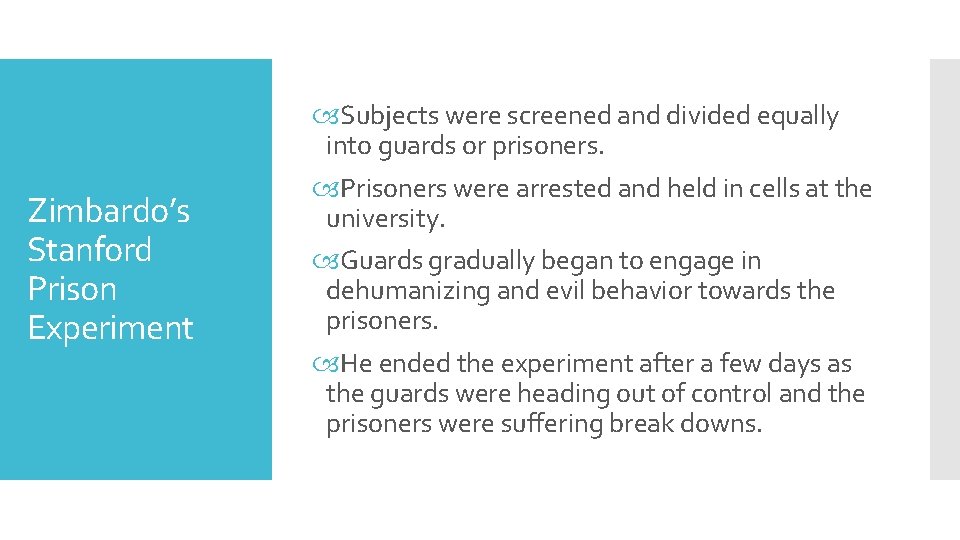 Zimbardo’s Stanford Prison Experiment

Subjects were screened and divided equally into guards or prisoners.

Prisoners were arrested and held in cells at the university.

Guards gradually began to engage in dehumanizing and evil behavior towards the prisoners.

He ended the experiment after a few days as the guards were heading out of control and the prisoners were suffering break downs.